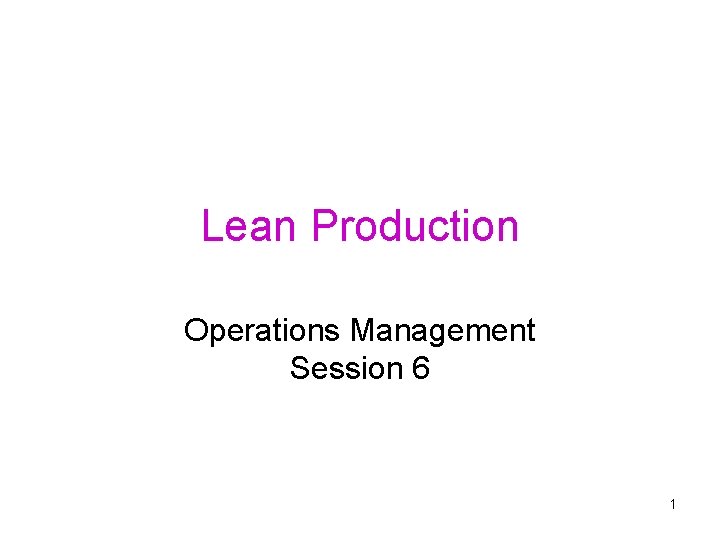 Lean Production

Operations Management
Session 6

1